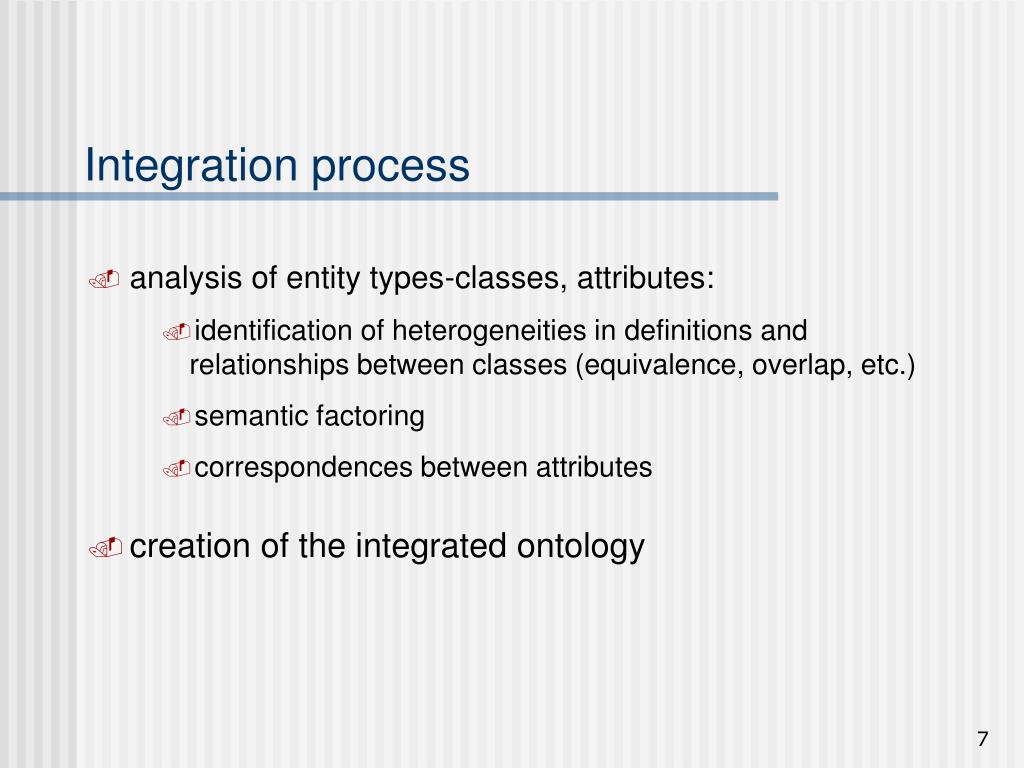 Integration process

analysis of entity types-classes, attributes:

identification of heterogeneities in definitions and relationships between classes (equivalence, overlap, etc.)

semantic factoring

correspondences between attributes

creation of the integrated ontology

7